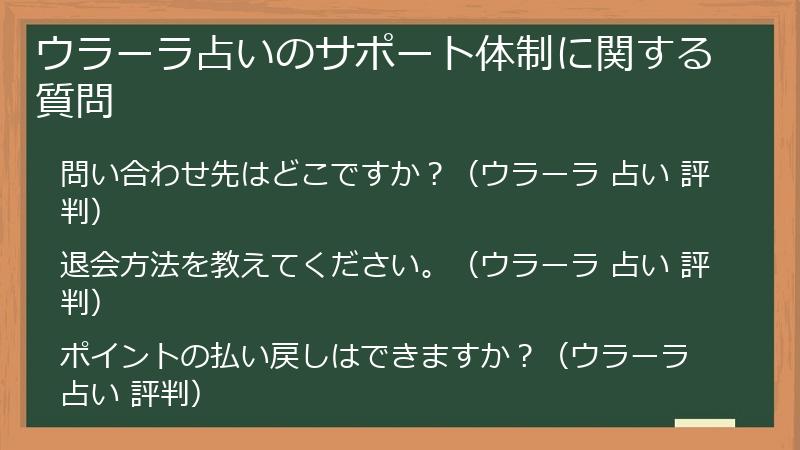 ウラーラ占いのサポート体制に関する質問

問い合わせ先はどこですか？（ウラーラ 占い 評判）

退会方法を教えてください。（ウラーラ 占い 評判）

ポイントの払い戻しはできますか？（ウラーラ 占い 評判）